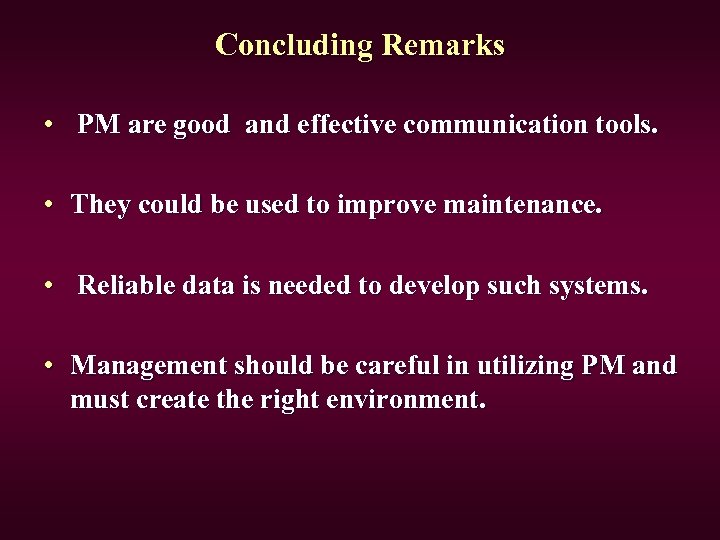 Concluding Remarks

• PM are good and effective communication tools.

• They could be used to improve maintenance.

• Reliable data is needed to develop such systems.

• Management should be careful in utilizing PM and must create the right environment.